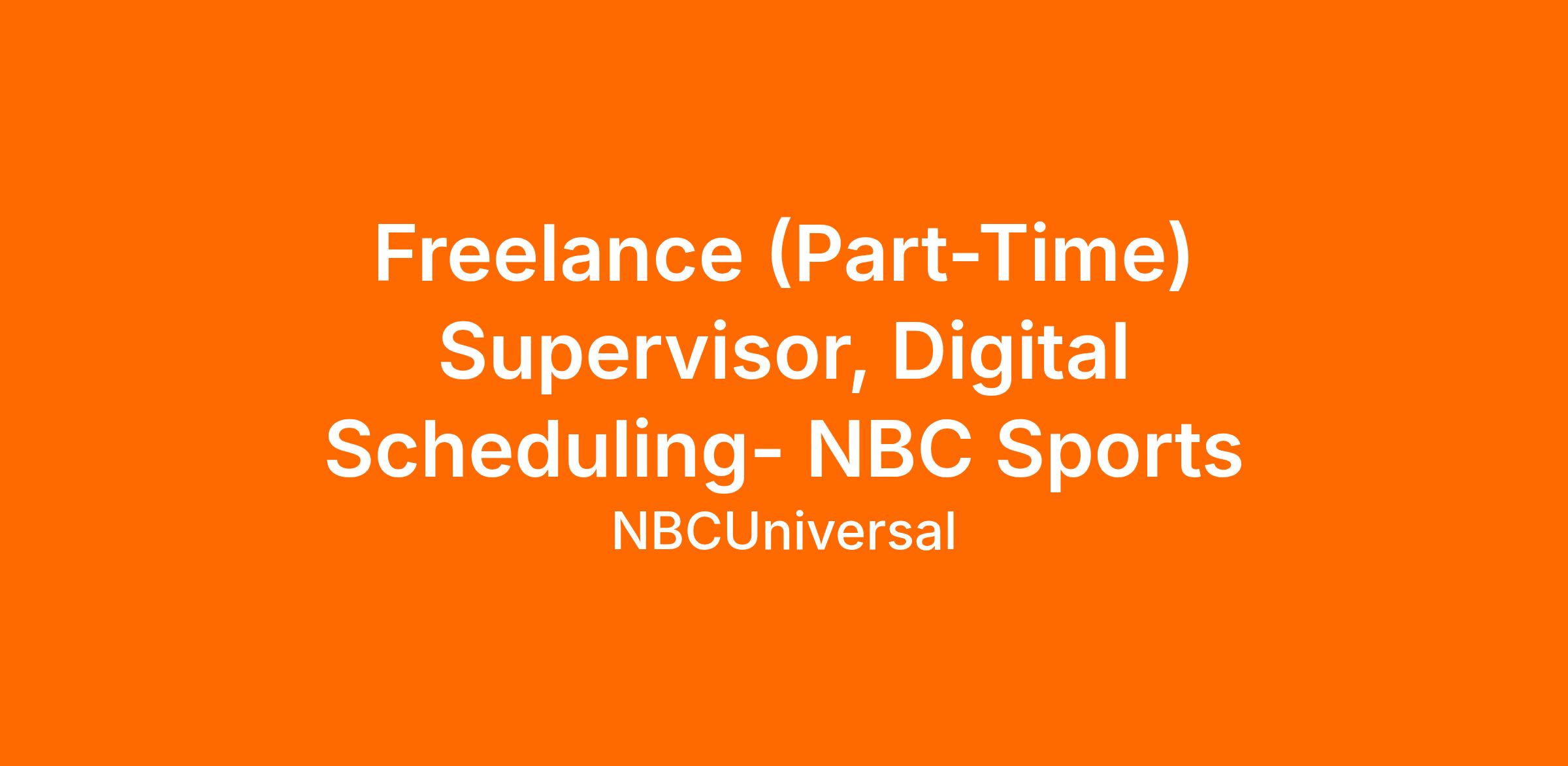 Freelance (Part-Time) Supervisor, Digital Scheduling- NBC Sports

NBCUniversal